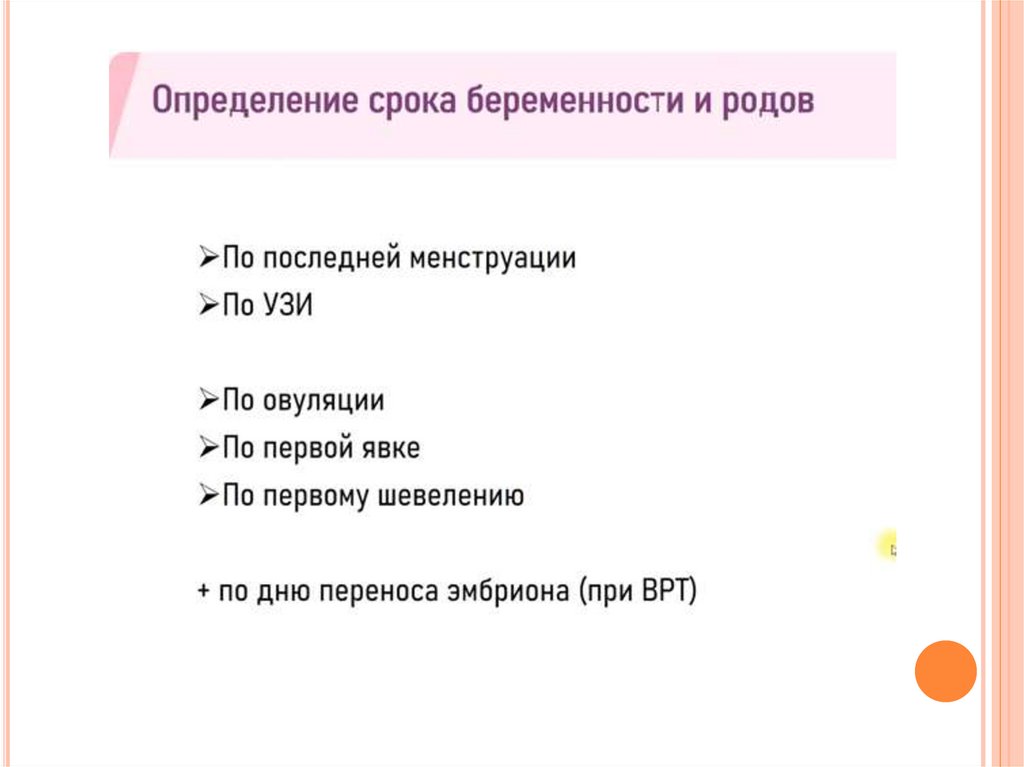 Определение срока беременности и родов

➢По последней менструации
➢По УЗИ

➢По овуляции
➢По первой явке
➢По первому шевелению

+ по дню переноса эмбриона (при ВРТ)